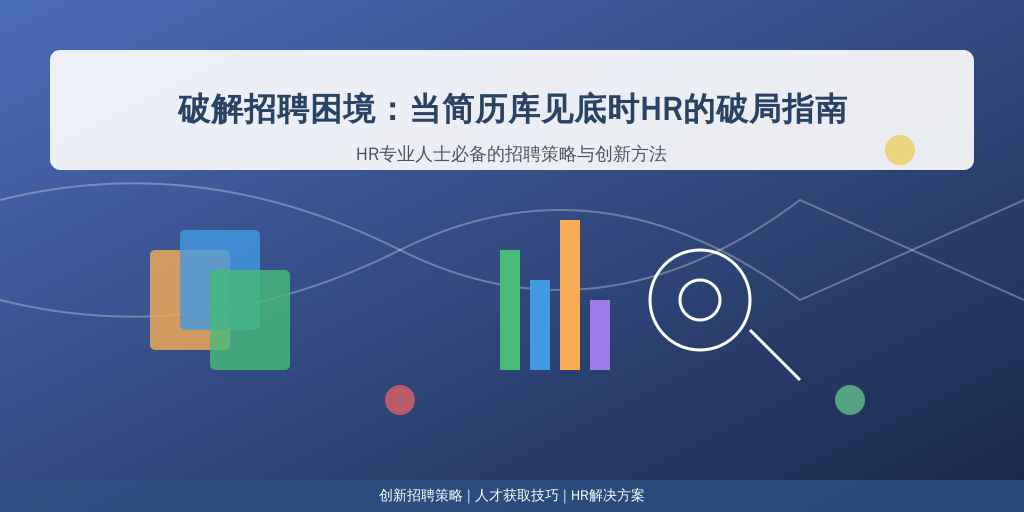 破解招聘困境：当简历库见底时HR的破局指南

HR专业人士必备的招聘策略与创新方法

创新招聘策略 | 人才获取技巧 | HR解决方案